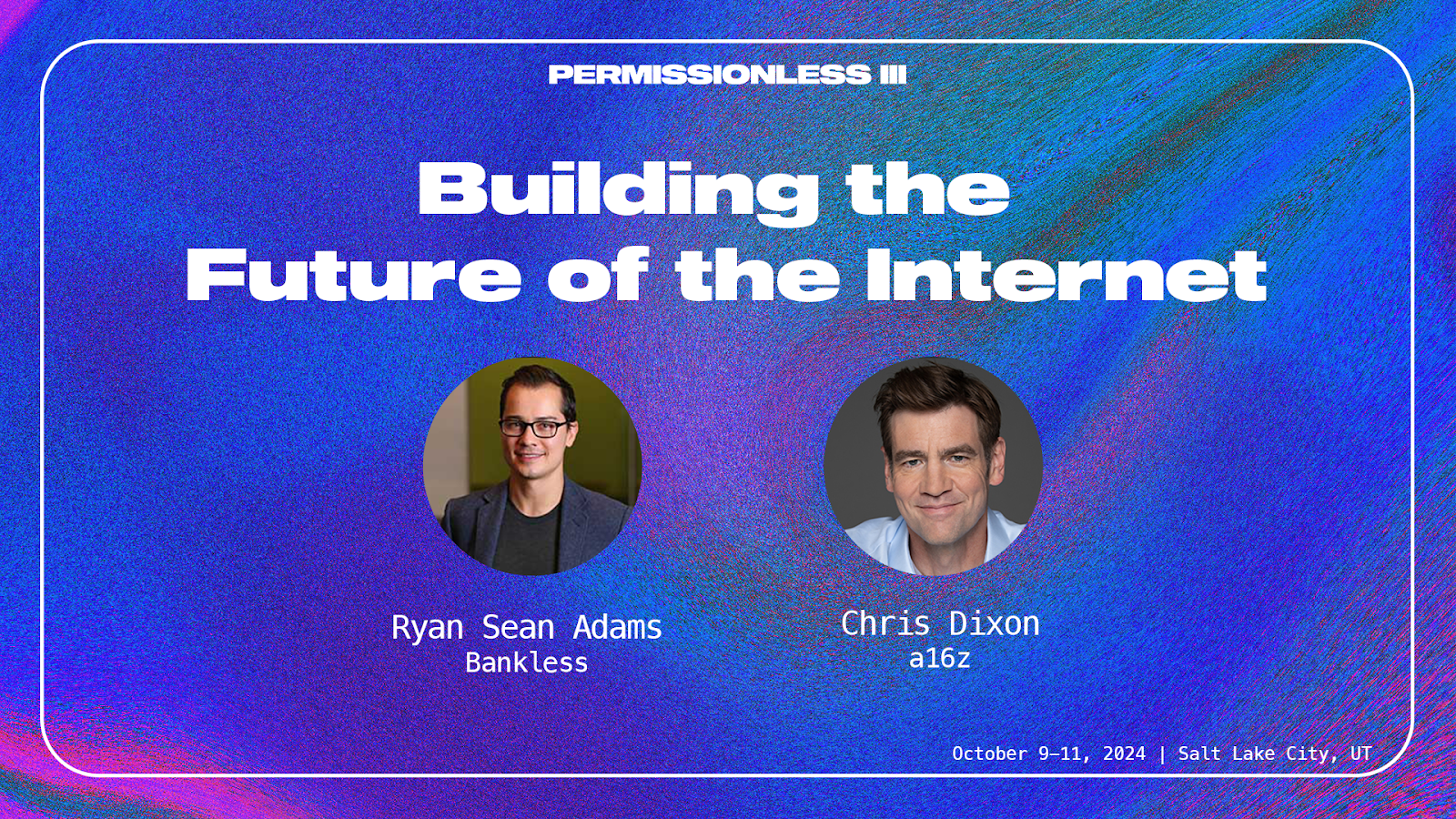 PERMISSIONLESS III

Building the Future of the Internet

Ryan Sean Adams
Bankless

Chris Dixon
a16z

October 9–11, 2024 | Salt Lake City, UT